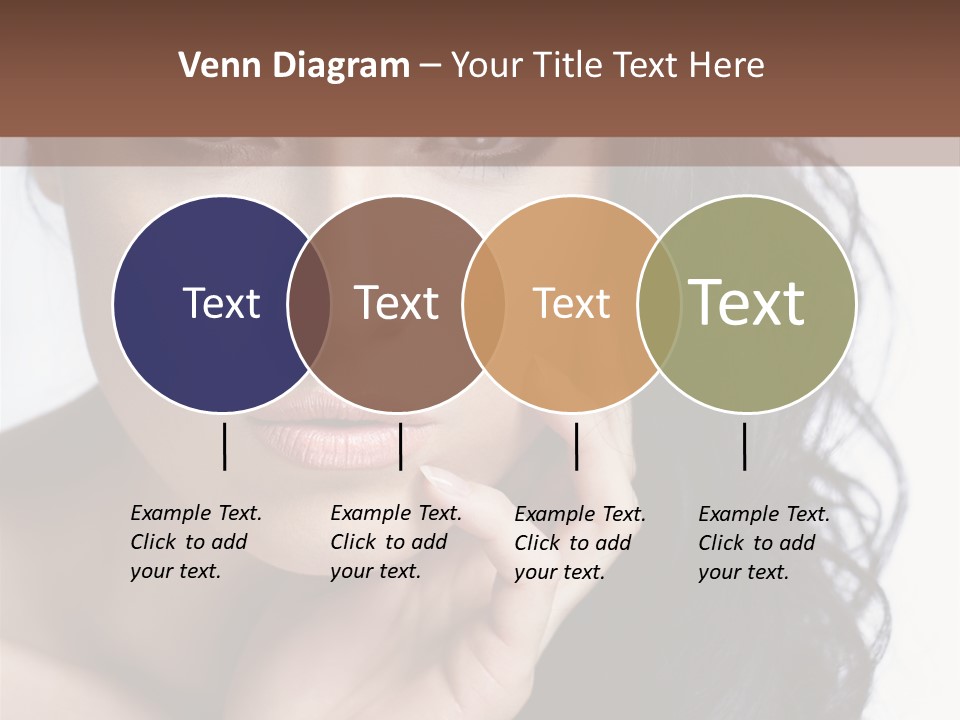 Venn Diagram – Your Title Text Here

Text

Text

Text

Text

Example Text. Click to add your text.

Example Text. Click to add your text.

Example Text. Click to add your text.

Example Text. Click to add your text.